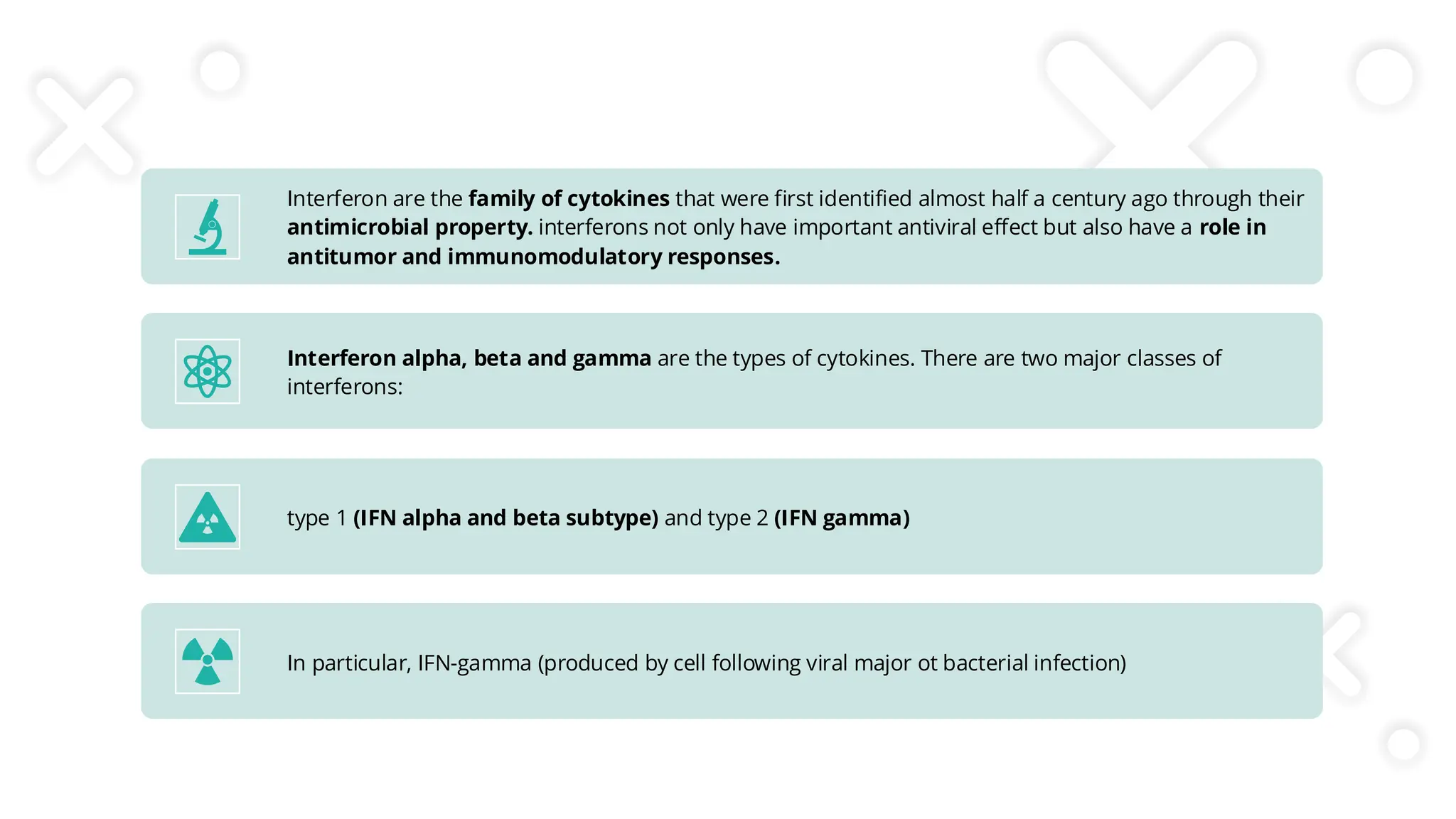 Interferon are the family of cytokines that were first identified almost half a century ago through their antimicrobial property. interferons not only have important antiviral effect but also have a role in antitumor and immunomodulatory responses.

Interferon alpha, beta and gamma are the types of cytokines. There are two major classes of interferons:

type 1 (IFN alpha and beta subtype) and type 2 (IFN gamma)

In particular, IFN-gamma (produced by cell following viral major ot bacterial infection)